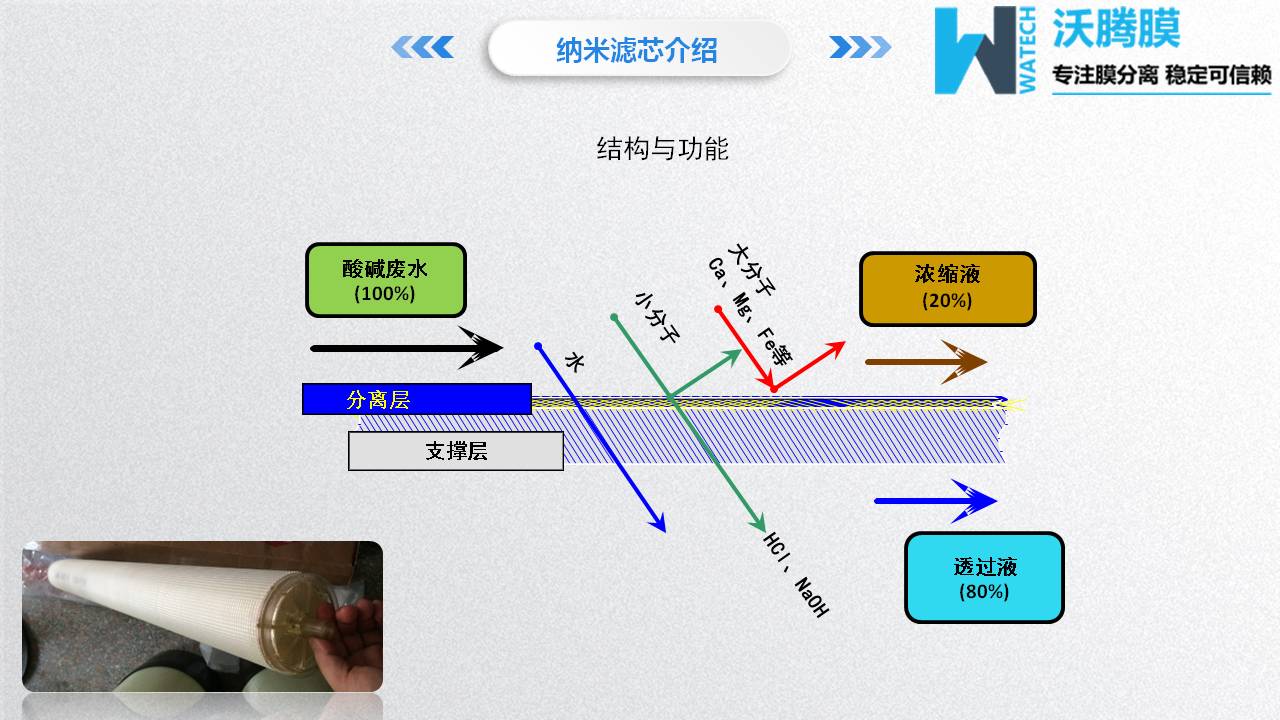 纳米滤芯介绍

WATECH 沃腾膜
专注膜分离 稳定可信赖

结构与功能

酸碱废水
(100%)

水

小分子

大分子
Ca、Mg、Fe等

浓缩液
(20%)

分离层

支撑层

HCl、NaOH

透过液
(80%)